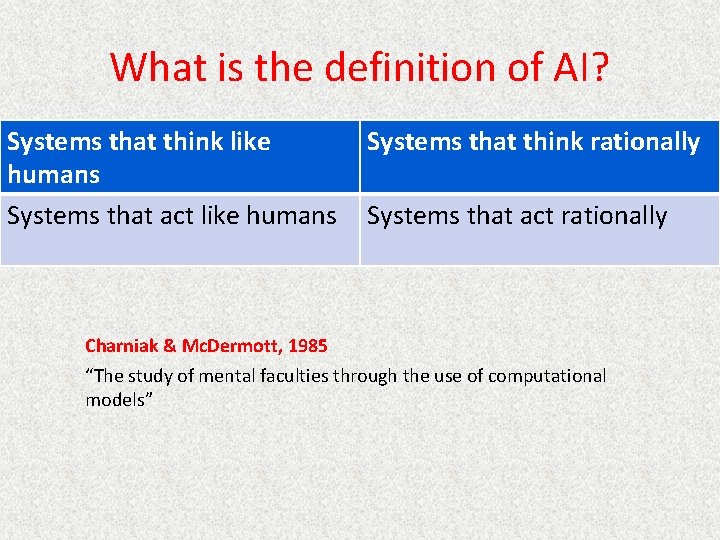 What is the definition of AI?

| Systems that think like humans | Systems that think rationally |
|---|---|
| Systems that act like humans | Systems that act rationally |

Charniak & McDermott, 1985

“The study of mental faculties through the use of computational models”